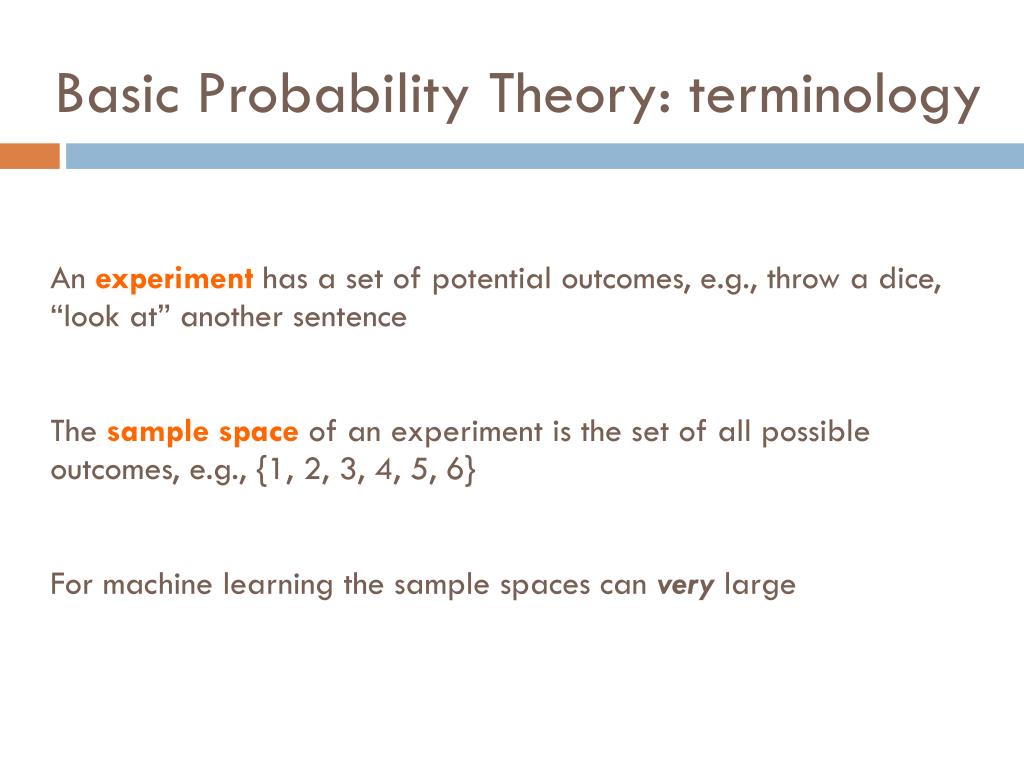 Basic Probability Theory: terminology

An experiment has a set of potential outcomes, e.g., throw a dice, “look at” another sentence

The sample space of an experiment is the set of all possible outcomes, e.g., {1, 2, 3, 4, 5, 6}

For machine learning the sample spaces can very large